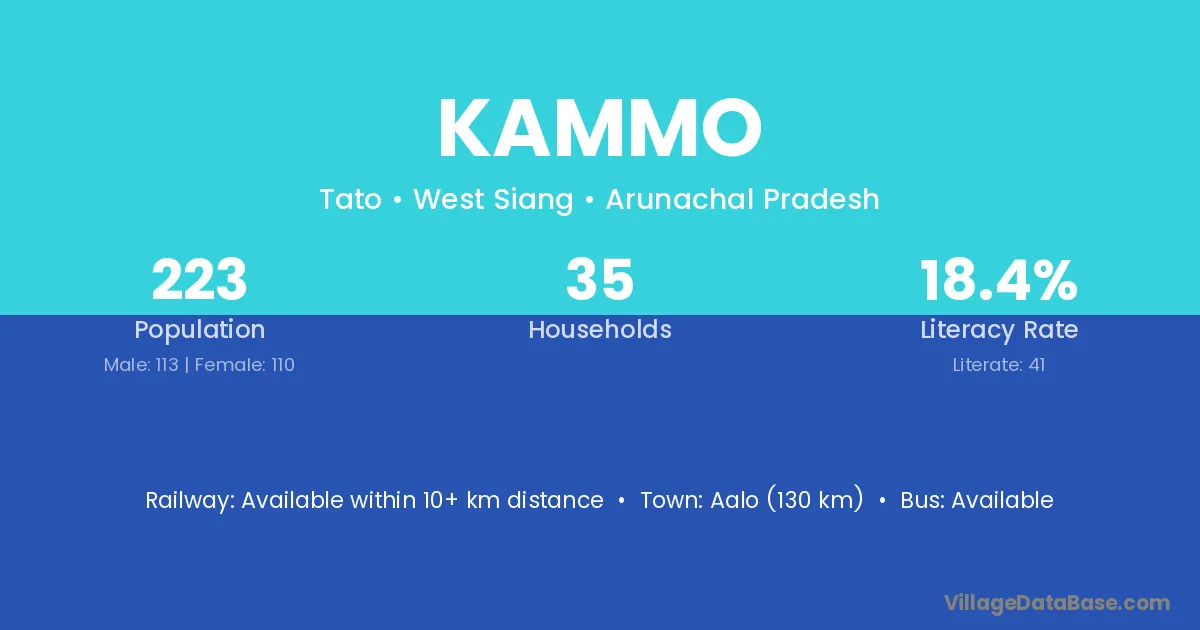 KAMMO

Tato • West Siang • Arunachal Pradesh

223
Population
Male: 113 | Female: 110

35
Households

18.4%
Literacy Rate
Literate: 41

Railway: Available within 10+ km distance • Town: Aalo (130 km) • Bus: Available

VillageDataBase.com